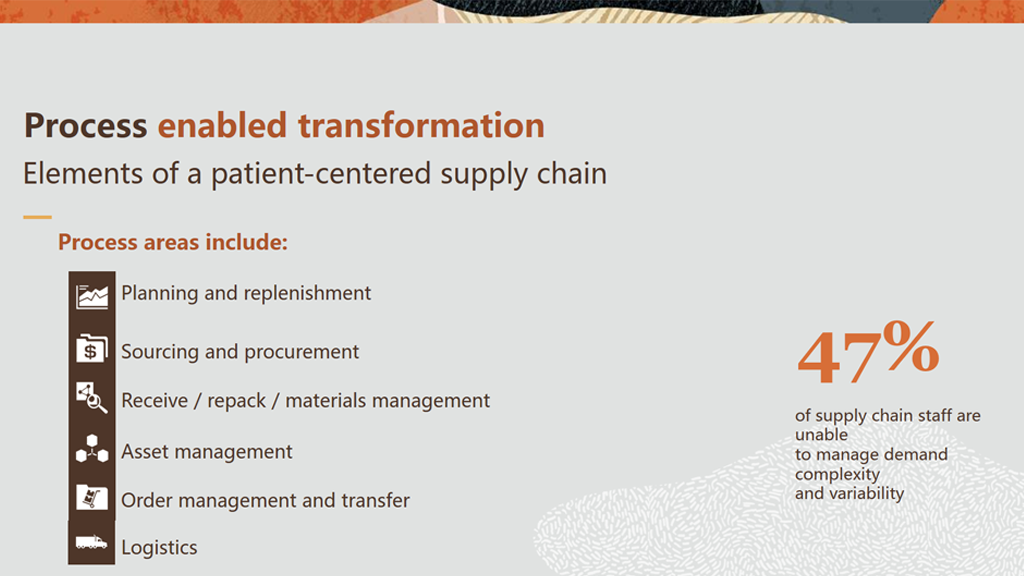 Process enabled transformation

Elements of a patient-centered supply chain

Process areas include:

Planning and replenishment

Sourcing and procurement

Receive / repack / materials management

Asset management

Order management and transfer

Logistics

47%

of supply chain staff are unable to manage demand complexity and variability